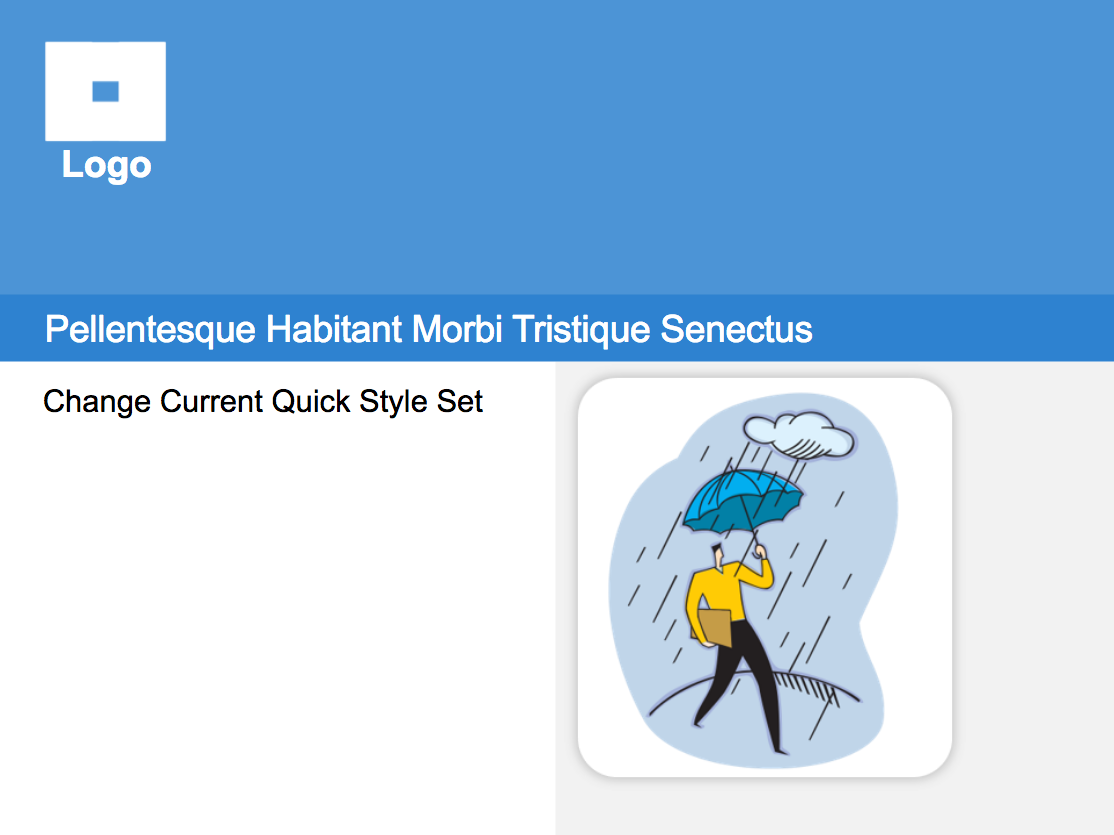 Logo

Pellentesque Habitant Morbi Tristique Senectus

Change Current Quick Style Set